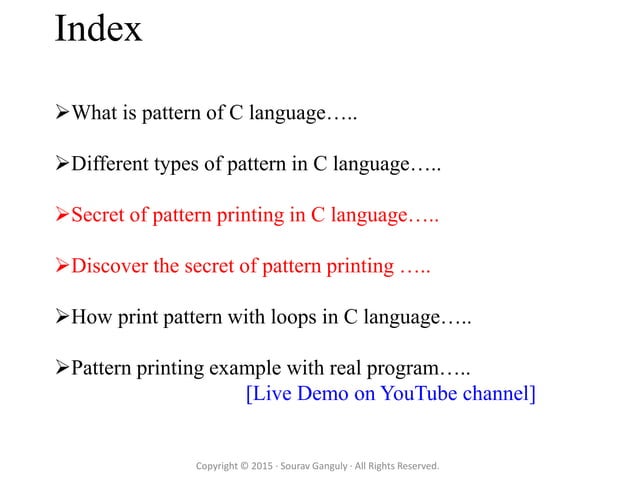 Index

➢What is pattern of C language…..

➢Different types of pattern in C language…..

➢Secret of pattern printing in C language…..

➢Discover the secret of pattern printing …..

➢How print pattern with loops in C language…..

➢Pattern printing example with real program…..
[Live Demo on YouTube channel]

Copyright © 2015 · Sourav Ganguly · All Rights Reserved.